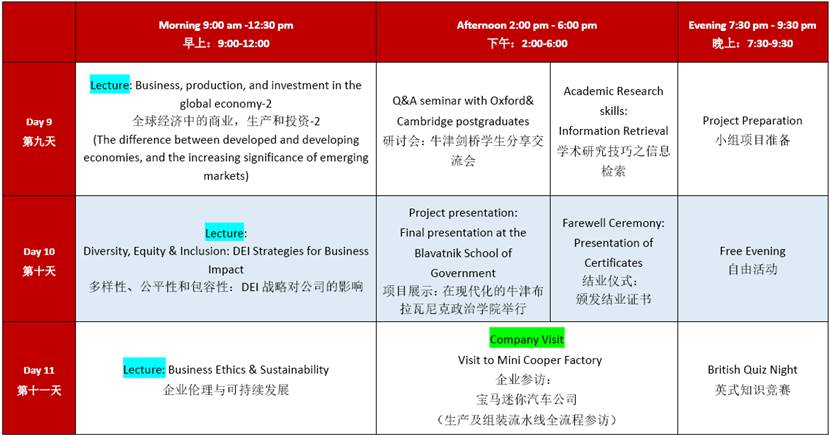 | | Morning 9:00 am -12:30 pm 早上：9:00-12:00 | Afternoon 2:00 pm - 6:00 pm 下午：2:00-6:00 | | Evening 7:30 pm - 9:30 pm 晚上：7:30-9:30 |
|---|---|---|---|---|
| Day 9 第九天 | Lecture: Business, production, and investment in the global economy-2 全球经济中的商业，生产和投资-2 (The difference between developed and developing economies, and the increasing significance of emerging markets) | Q&A seminar with Oxford& Cambridge postgraduates 研讨会：牛津剑桥学生分享交流会 | Academic Research skills: Information Retrieval 学术研究技巧之信息检索 | Project Preparation 小组项目准备 |
| Day 10 第十天 | Lecture: Diversity, Equity & Inclusion: DEI Strategies for Business Impact 多样性、公平性和包容性：DEI 战略对公司的影响 | Project presentation: Final presentation at the Blavatnik School of Government 项目展示：在现代化的牛津布拉瓦尼克政治学院举行 | Farewell Ceremony: Presentation of Certificates 结业仪式：颁发结业证书 | Free Evening 自由活动 |
| Day 11 第十一天 | Lecture: Business Ethics & Sustainability 企业伦理与可持续发展 | Company Visit Visit to Mini Cooper Factory 企业参访：宝马迷你汽车公司 （生产及组装流水线全流程参访） | | British Quiz Night 英式知识竞赛 |